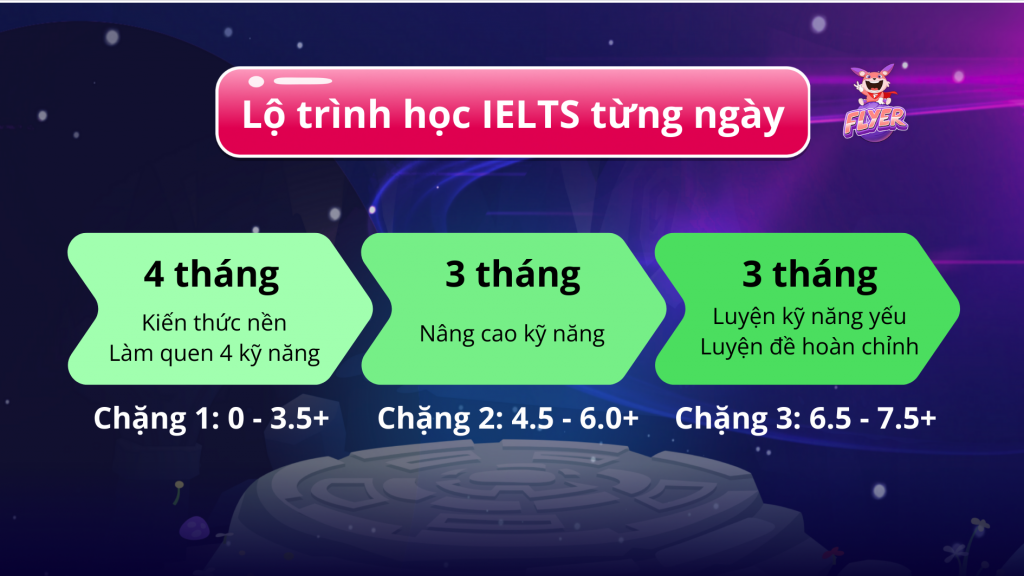 Lộ trình học IELTS từng ngày

FLYER

4 tháng
Kiến thức nền
Làm quen 4 kỹ năng

Chặng 1: 0 - 3.5+

3 tháng
Nâng cao kỹ năng

Chặng 2: 4.5 - 6.0+

3 tháng
Luyện kỹ năng yếu
Luyện đề hoàn chỉnh

Chặng 3: 6.5 - 7.5+